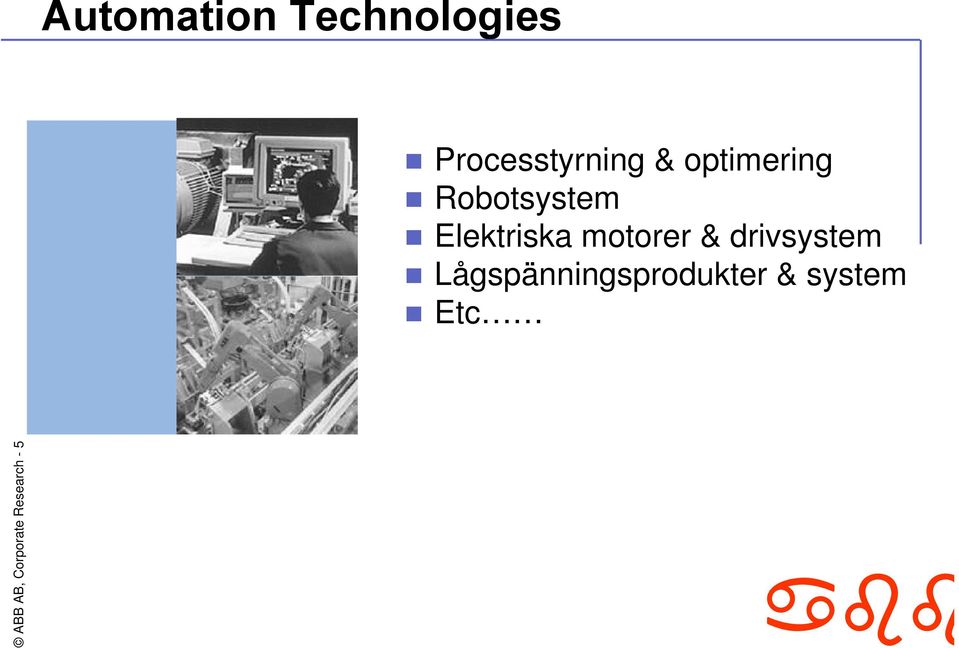 Automation Technologies

- Processtyrning & optimering
- Robotsystem
- Elektriska motorer & drivsystem
- Lågspänningsprodukter & system
- Etc……

© ABB AB, Corporate Research - 5